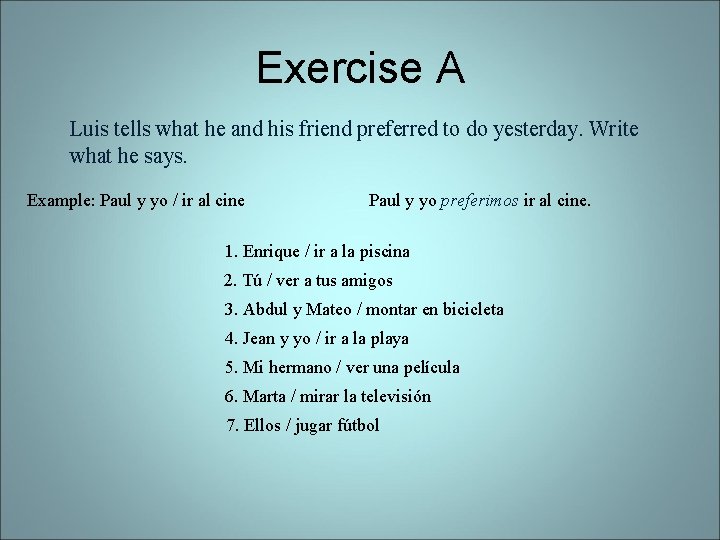 Exercise A

Luis tells what he and his friend preferred to do yesterday. Write what he says.

Example: Paul y yo / ir al cine

Paul y yo preferimos ir al cine.

1. Enrique / ir a la piscina
2. Tú / ver a tus amigos
3. Abdul y Mateo / montar en bicicleta
4. Jean y yo / ir a la playa
5. Mi hermano / ver una película
6. Marta / mirar la televisión
7. Ellos / jugar fútbol